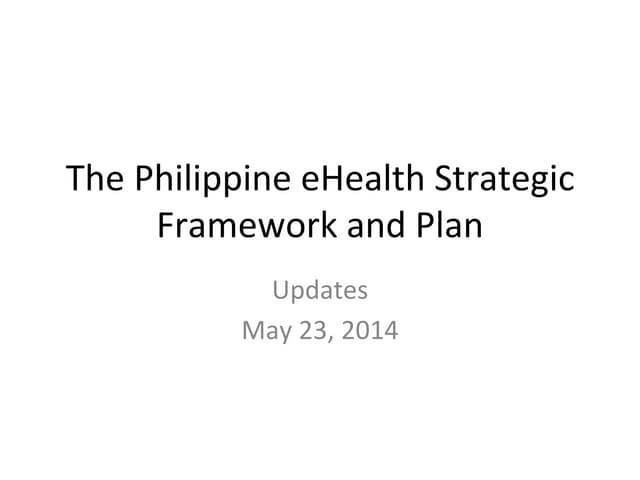 The Philippine eHealth Strategic Framework and Plan

Updates
May 23, 2014